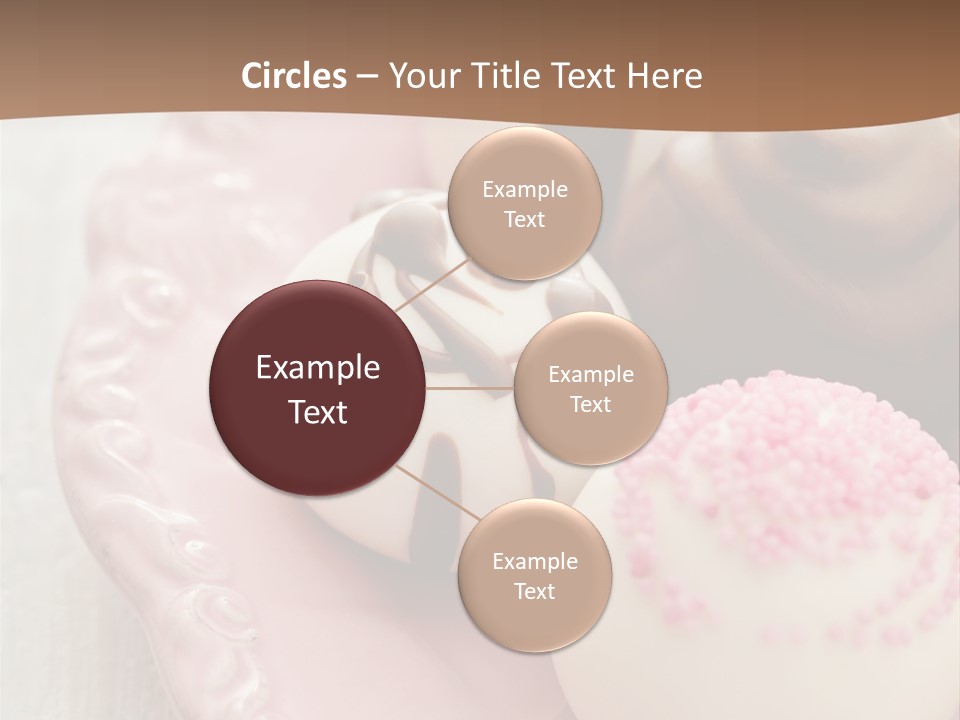 Circles – Your Title Text Here

Example Text

Example Text

Example Text

Example Text